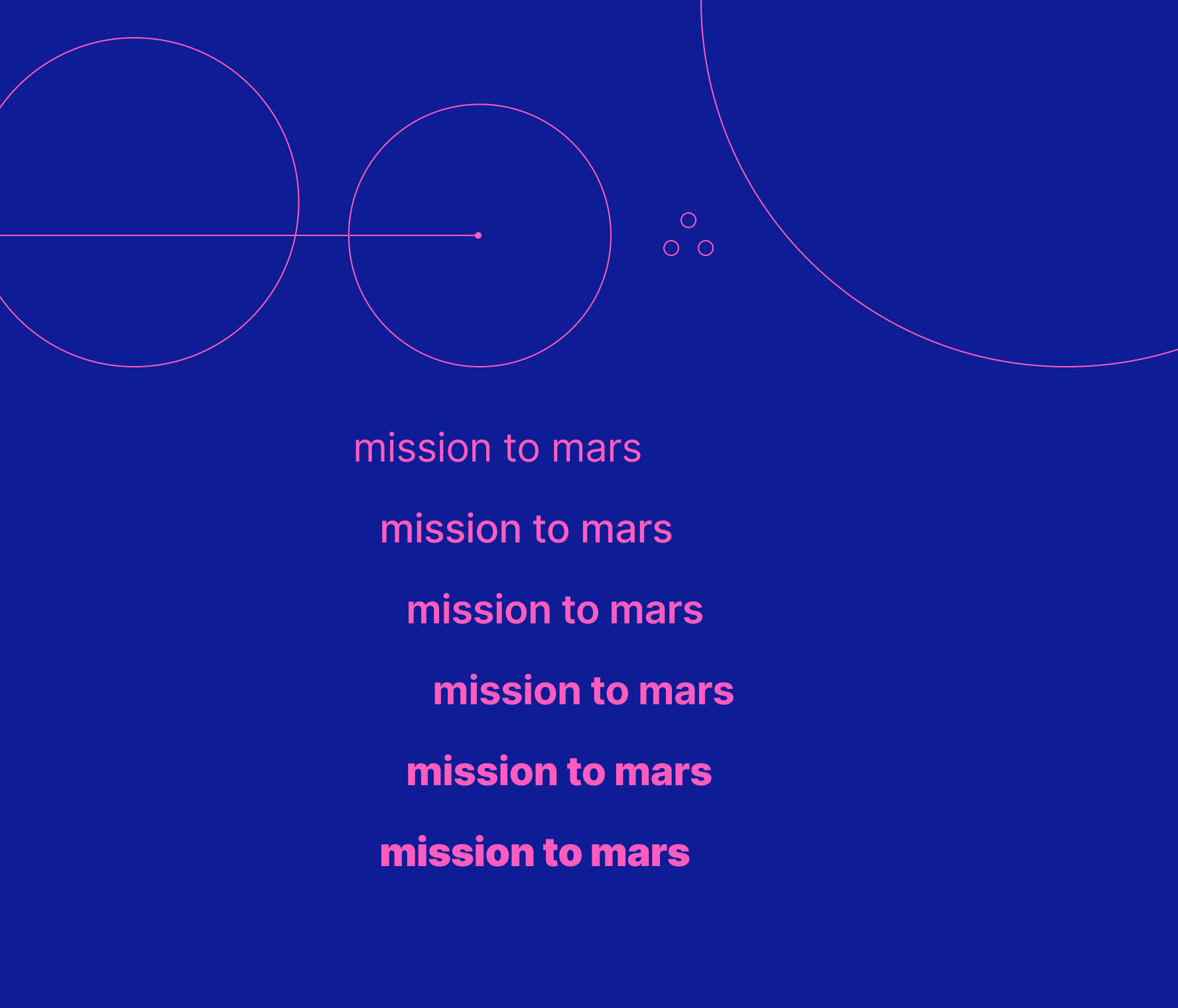 mission to mars

mission to mars

mission to mars

mission to mars

mission to mars

mission to mars